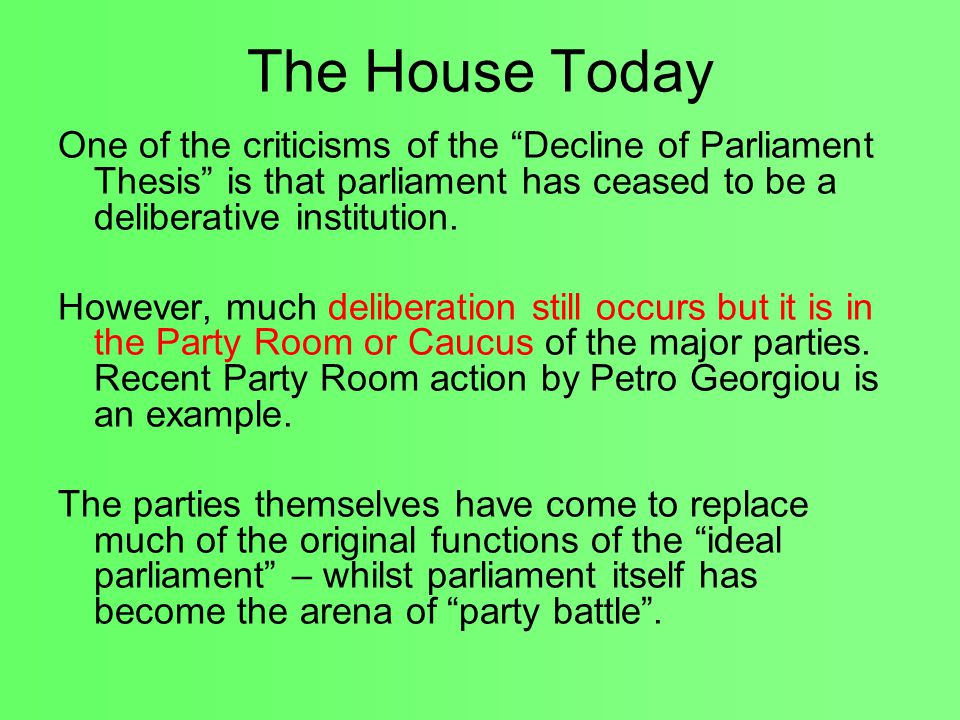 The House Today

One of the criticisms of the “Decline of Parliament Thesis” is that parliament has ceased to be a deliberative institution.

However, much deliberation still occurs but it is in the Party Room or Caucus of the major parties. Recent Party Room action by Petro Georgiou is an example.

The parties themselves have come to replace much of the original functions of the “ideal parliament” – whilst parliament itself has become the arena of “party battle”.